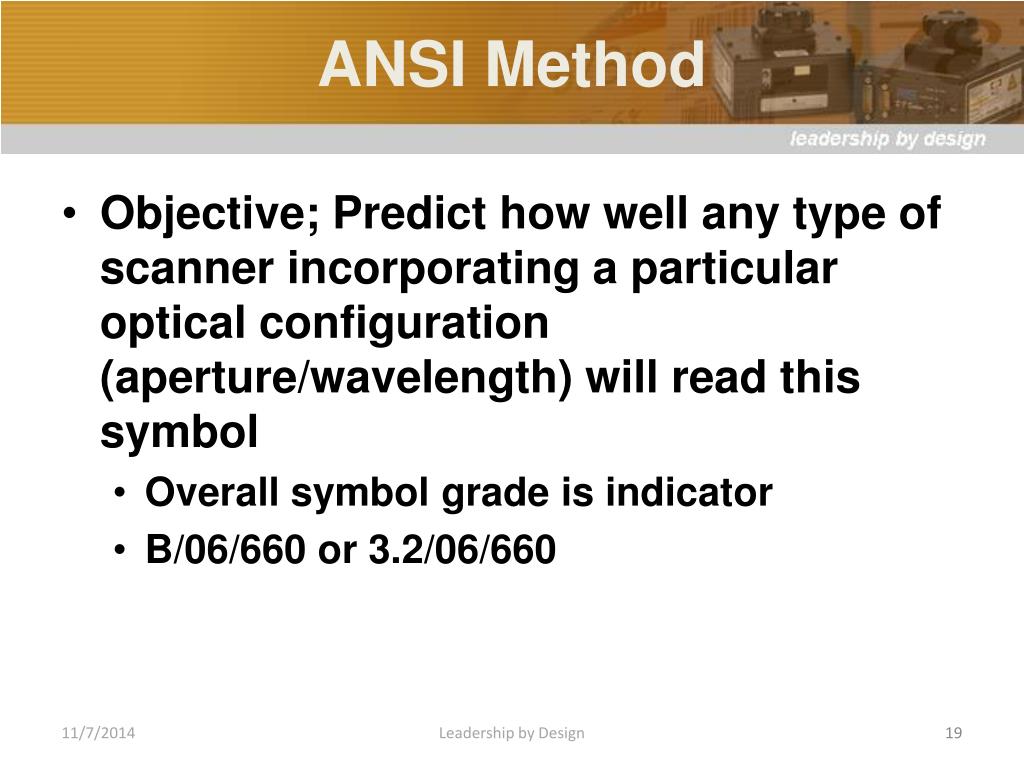 ANSI Method

leadership by design

• Objective; Predict how well any type of scanner incorporating a particular optical configuration (aperture/wavelength) will read this symbol
• Overall symbol grade is indicator
• B/06/660 or 3.2/06/660

11/7/2014
Leadership by Design
19